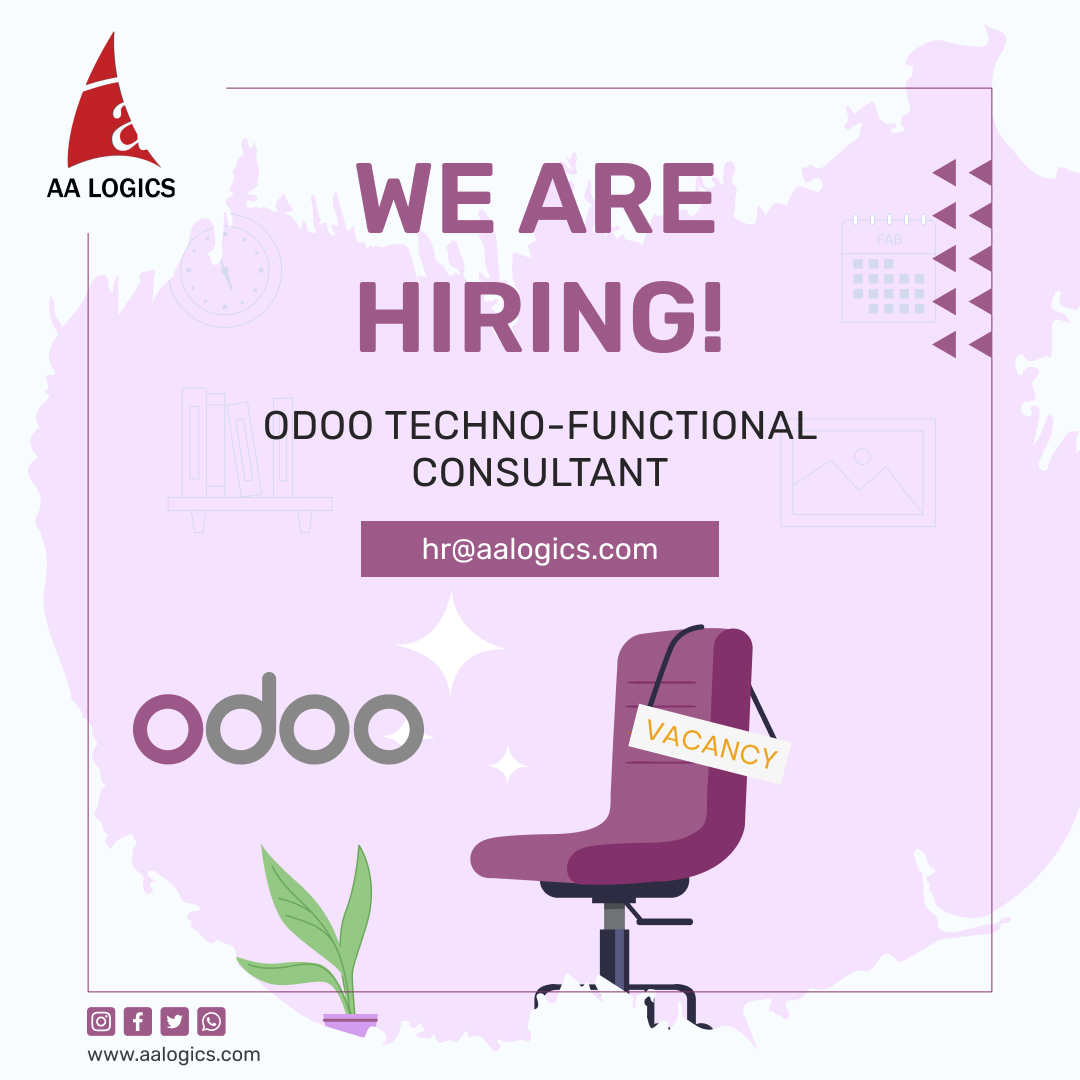 AA LOGICS

WE ARE HIRING!

FAB

ODOO TECHNO-FUNCTIONAL CONSULTANT

hr@aalogics.com

odoo

VACANCY

www.aalogics.com